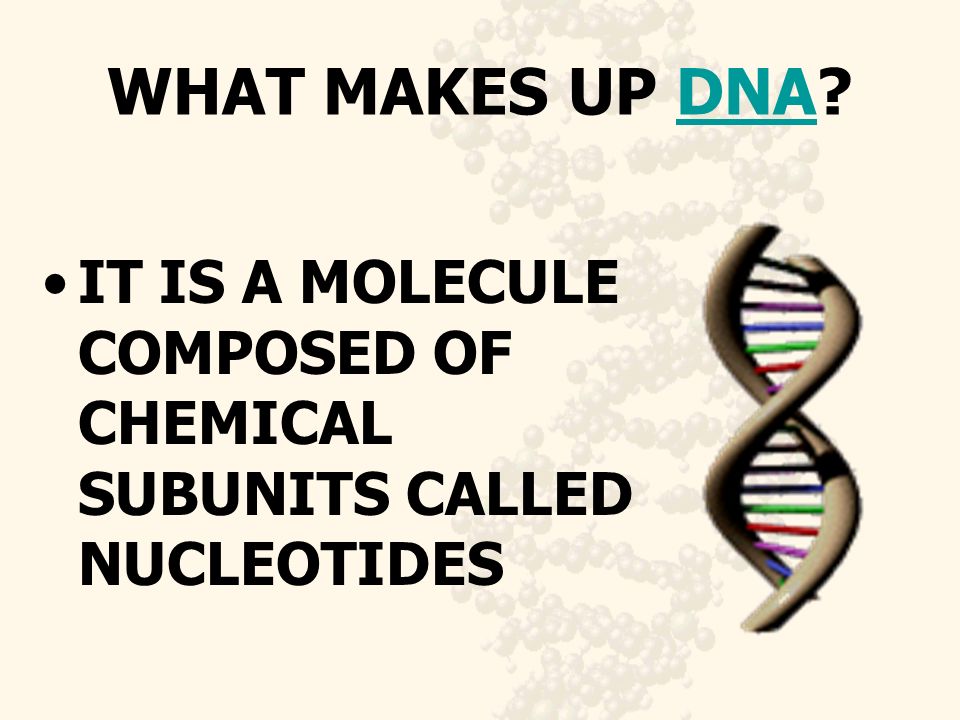 WHAT MAKES UP DNA?

• IT IS A MOLECULE COMPOSED OF CHEMICAL SUBUNITS CALLED NUCLEOTIDES